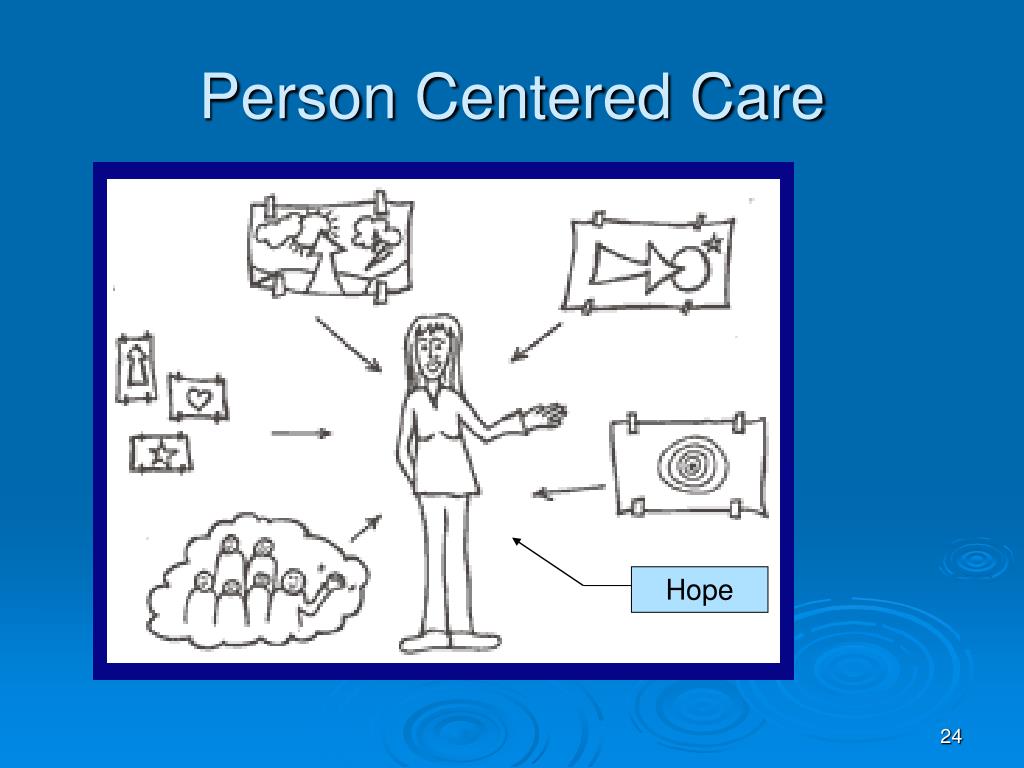 Person Centered Care

Hope

24